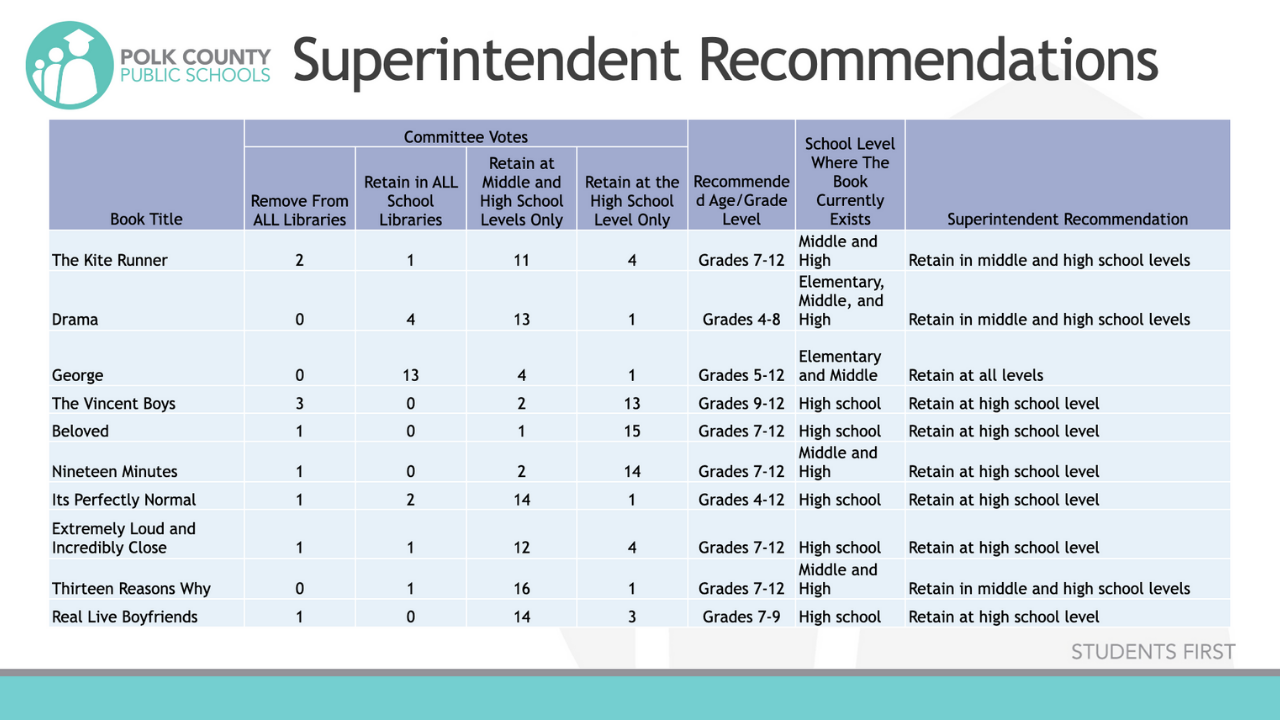 POLK COUNTY PUBLIC SCHOOLS

Superintendent Recommendations

| Book Title | Committee Votes: Remove From ALL Libraries | Committee Votes: Retain in ALL School Libraries | Committee Votes: Retain at Middle and High School Levels Only | Committee Votes: Retain at the High School Level Only | Recommended Age/Grade Level | School Level Where The Book Currently Exists | Superintendent Recommendation |
|---|---|---|---|---|---|---|---|
| The Kite Runner | 2 | 1 | 11 | 4 | Grades 7-12 | Middle and High | Retain in middle and high school levels |
| Drama | 0 | 4 | 13 | 1 | Grades 4-8 | Elementary, Middle, and High | Retain in middle and high school levels |
| George | 0 | 13 | 4 | 1 | Grades 5-12 | Elementary and Middle | Retain at all levels |
| The Vincent Boys | 3 | 0 | 2 | 13 | Grades 9-12 | High school | Retain at high school level |
| Beloved | 1 | 0 | 1 | 15 | Grades 7-12 | High school | Retain at high school level |
| Nineteen Minutes | 1 | 0 | 2 | 14 | Grades 7-12 | Middle and High | Retain at high school level |
| Its Perfectly Normal | 1 | 2 | 14 | 1 | Grades 4-12 | High school | Retain at high school level |
| Extremely Loud and Incredibly Close | 1 | 1 | 12 | 4 | Grades 7-12 | High school | Retain at high school level |
| Thirteen Reasons Why | 0 | 1 | 16 | 1 | Grades 7-12 | Middle and High | Retain in middle and high school levels |
| Real Live Boyfriends | 1 | 0 | 14 | 3 | Grades 7-9 | High school | Retain at high school level |

STUDENTS FIRST